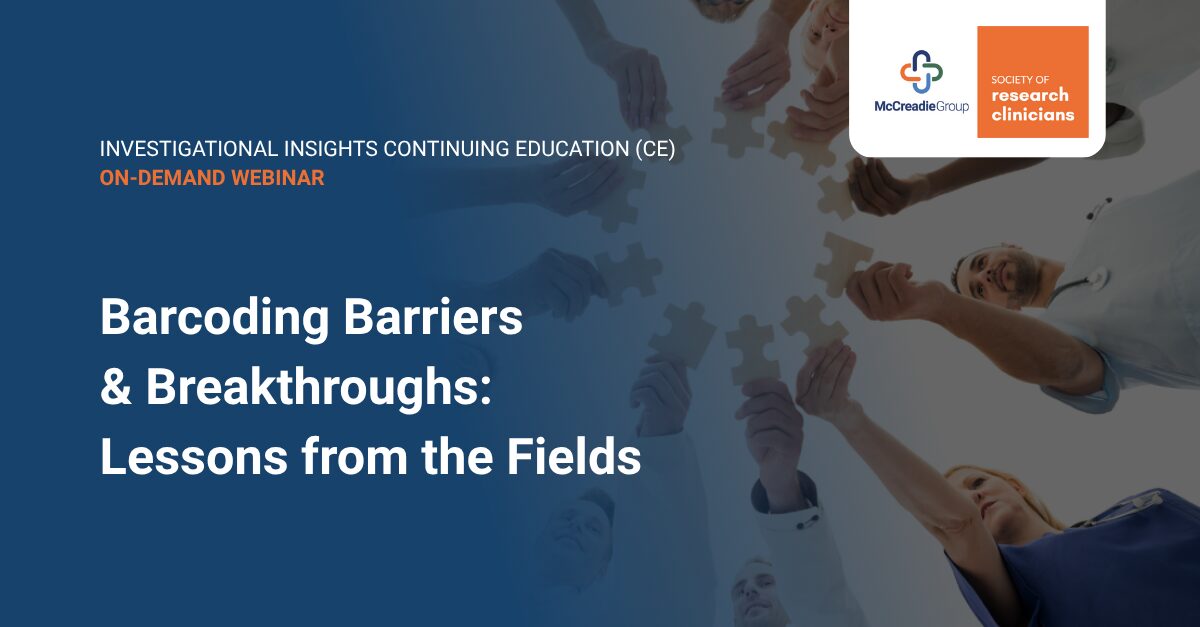 McCreadieGroup

SOCIETY OF research clinicians

INVESTIGATIONAL INSIGHTS CONTINUING EDUCATION (CE)
ON-DEMAND WEBINAR

Barcoding Barriers & Breakthroughs: Lessons from the Fields